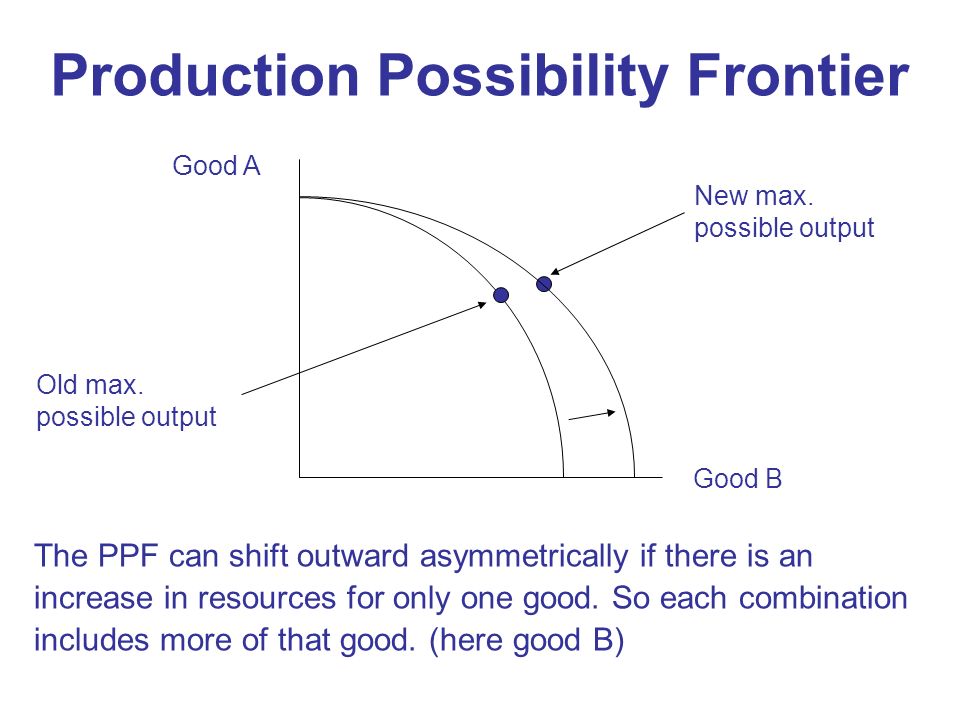 Production Possibility Frontier

Good A

New max. possible output

Old max. possible output

Good B

The PPF can shift outward asymmetrically if there is an increase in resources for only one good. So each combination includes more of that good. (here good B)